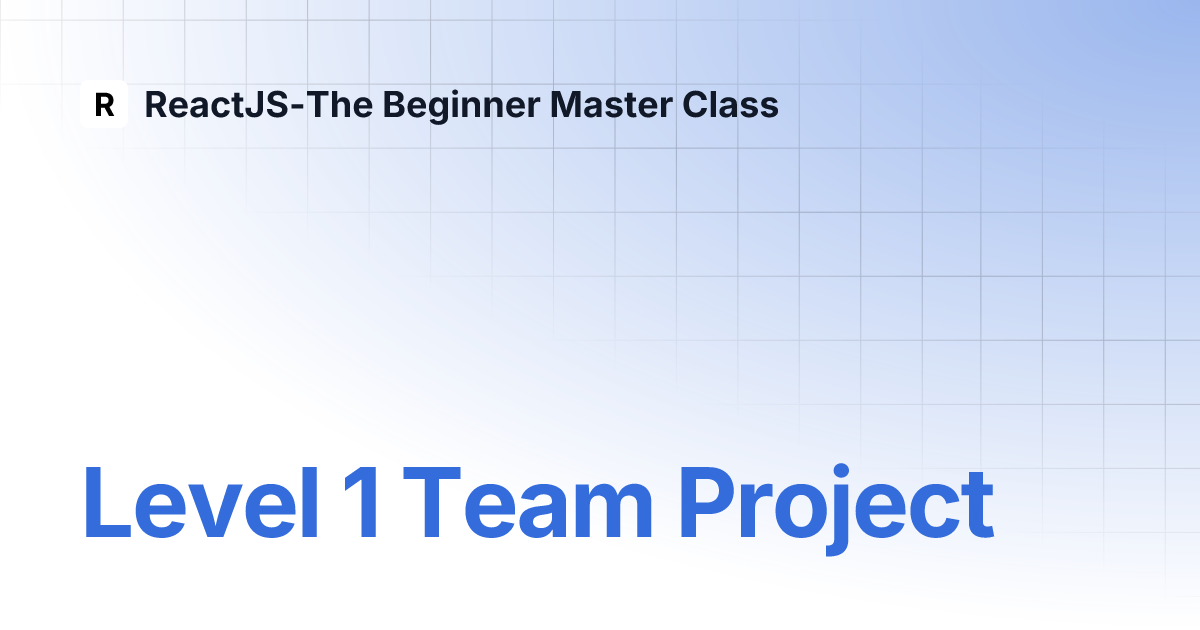 R ReactJS-The Beginner Master Class

Level 1 Team Project